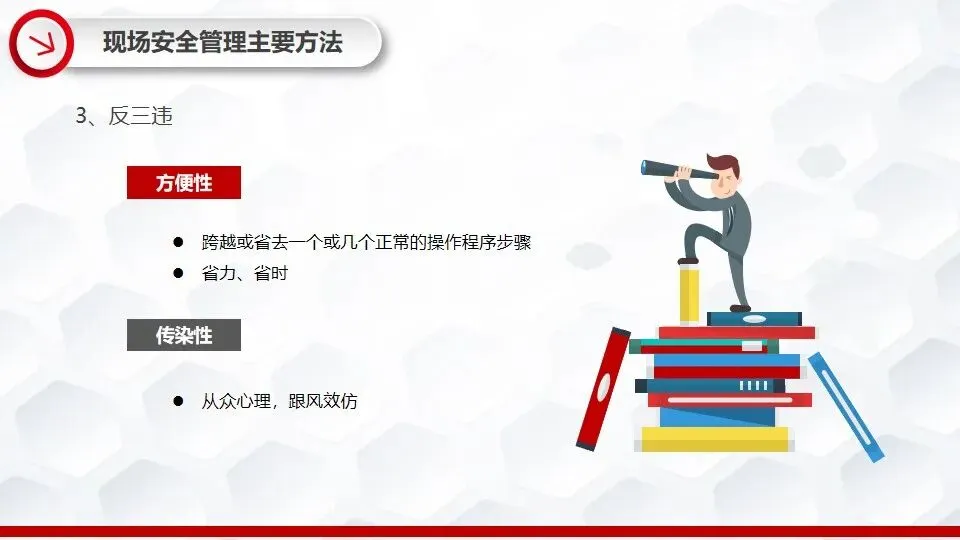 现场安全管理主要方法

3、反三违

方便性

● 跨越或省去一个或几个正常的操作程序步骤
● 省力、省时

传染性

● 从众心理，跟风效仿